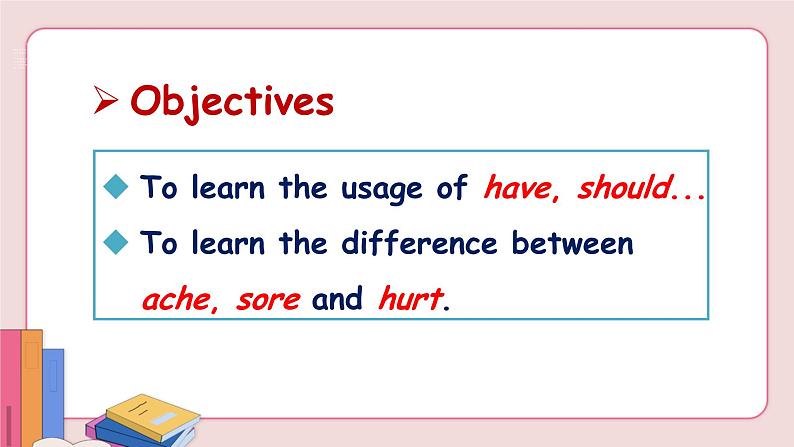 ➢ Objectives

◆ To learn the usage of have, should...

◆ To learn the difference between ache, sore and hurt.